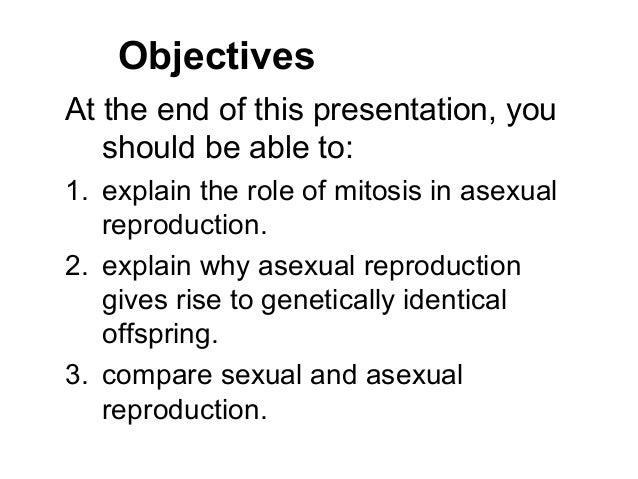 Objectives

At the end of this presentation, you should be able to:

1. explain the role of mitosis in asexual reproduction.
2. explain why asexual reproduction gives rise to genetically identical offspring.
3. compare sexual and asexual reproduction.